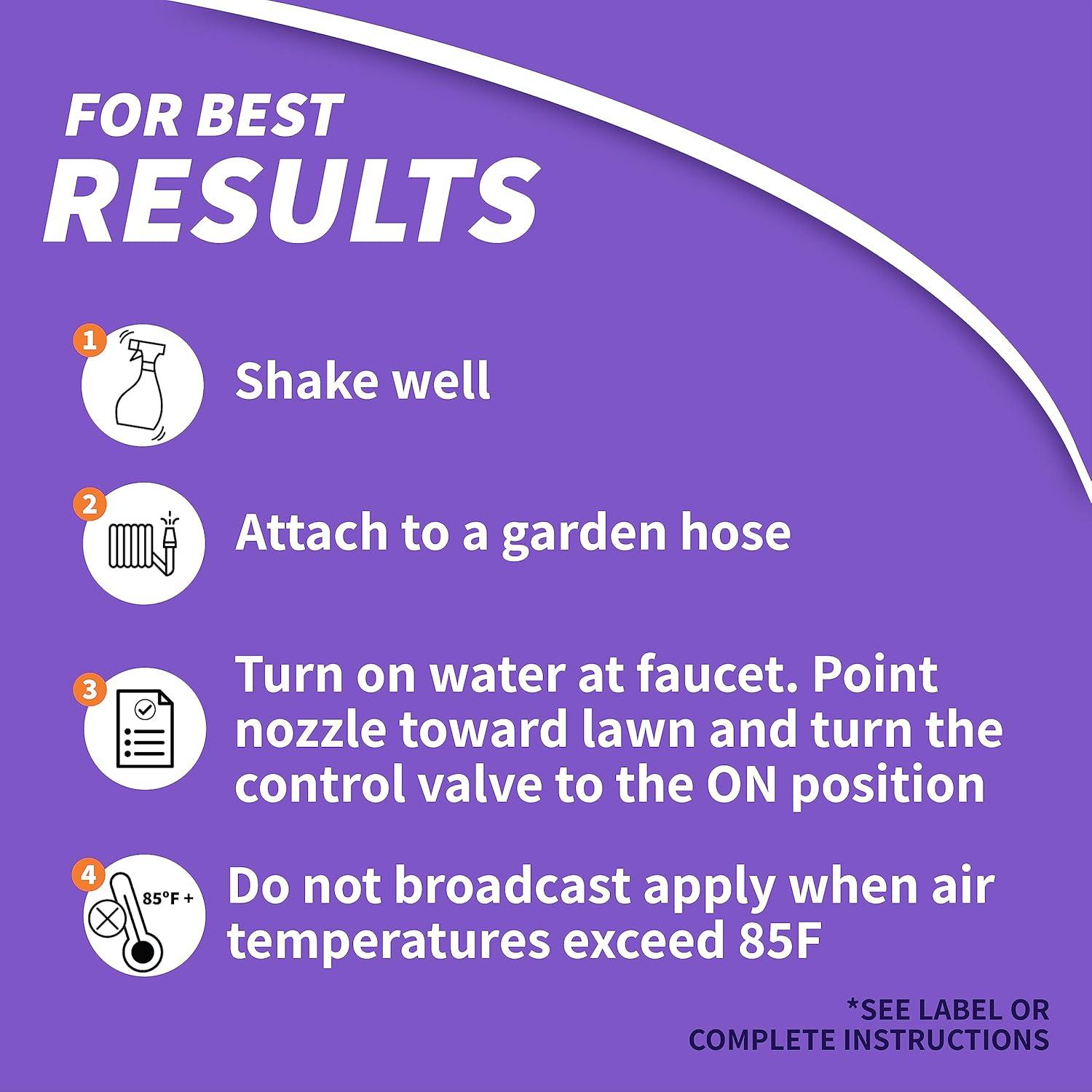 FOR BEST
RESULTS

1 Shake well

2 Attach to a garden hose

3 Turn on water at faucet. Point nozzle toward lawn and turn the control valve to the ON position

4 85°F + Do not broadcast apply when air temperatures exceed 85F

*SEE LABEL OR COMPLETE INSTRUCTIONS